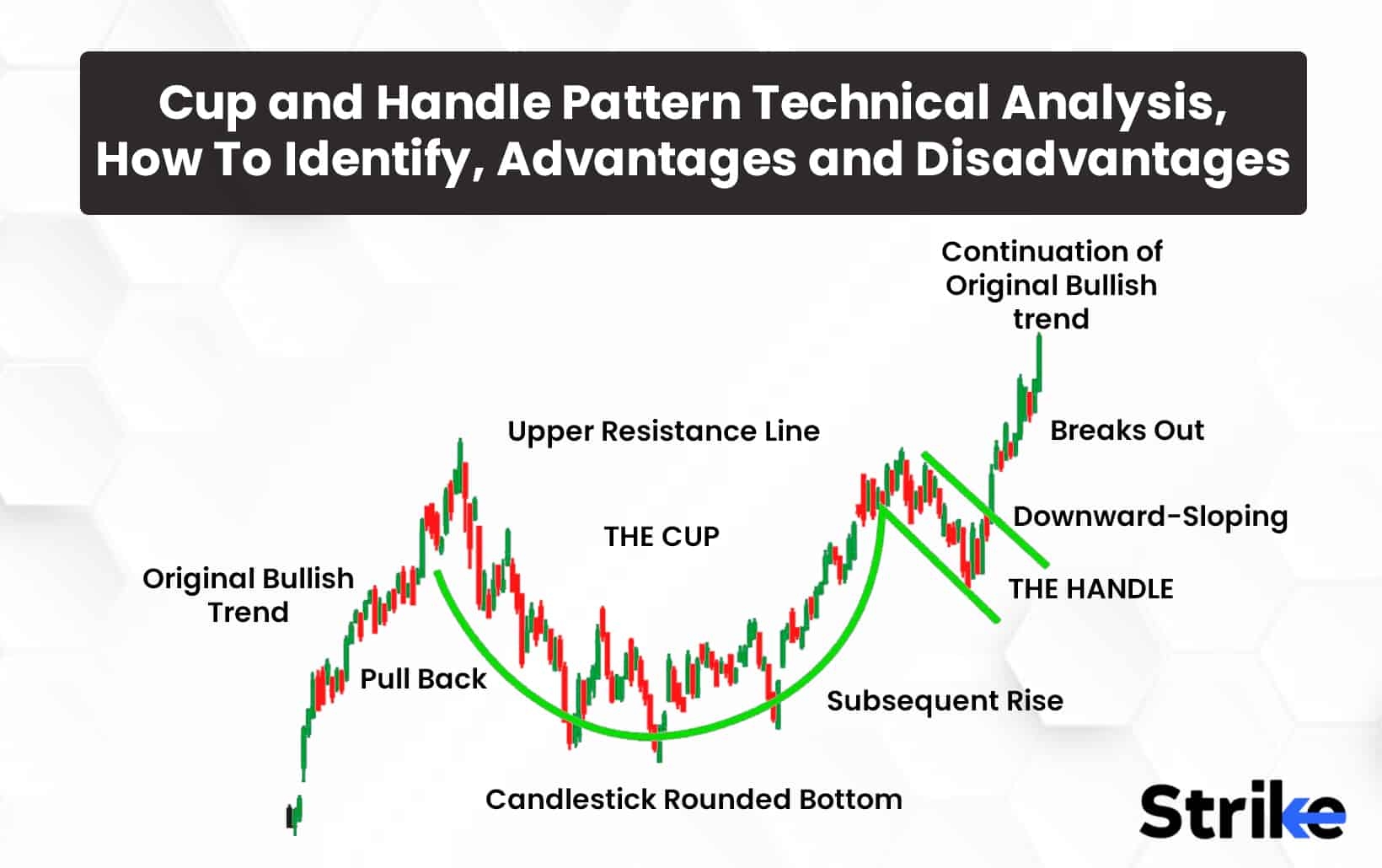 Cup and Handle Pattern Technical Analysis, How To Identify, Advantages and Disadvantages

Continuation of Original Bullish trend

Upper Resistance Line

Breaks Out

Downward-Sloping

THE CUP

THE HANDLE

Original Bullish Trend

Pull Back

Subsequent Rise

Candlestick Rounded Bottom

Strike